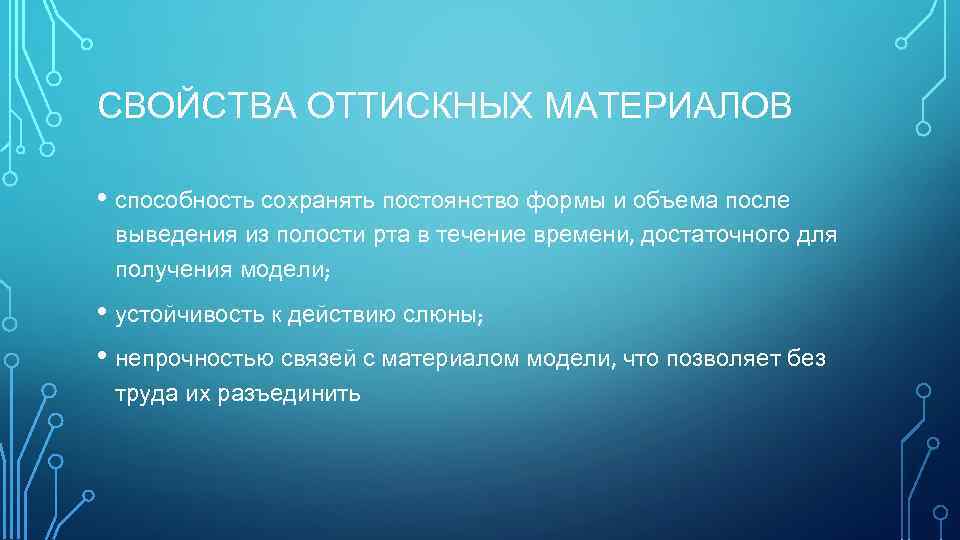 СВОЙСТВА ОТТИСКНЫХ МАТЕРИАЛОВ

• способность сохранять постоянство формы и объема после выведения из полости рта в течение времени, достаточного для получения модели;

• устойчивость к действию слюны;

• непрочностью связей с материалом модели, что позволяет без труда их разъединить